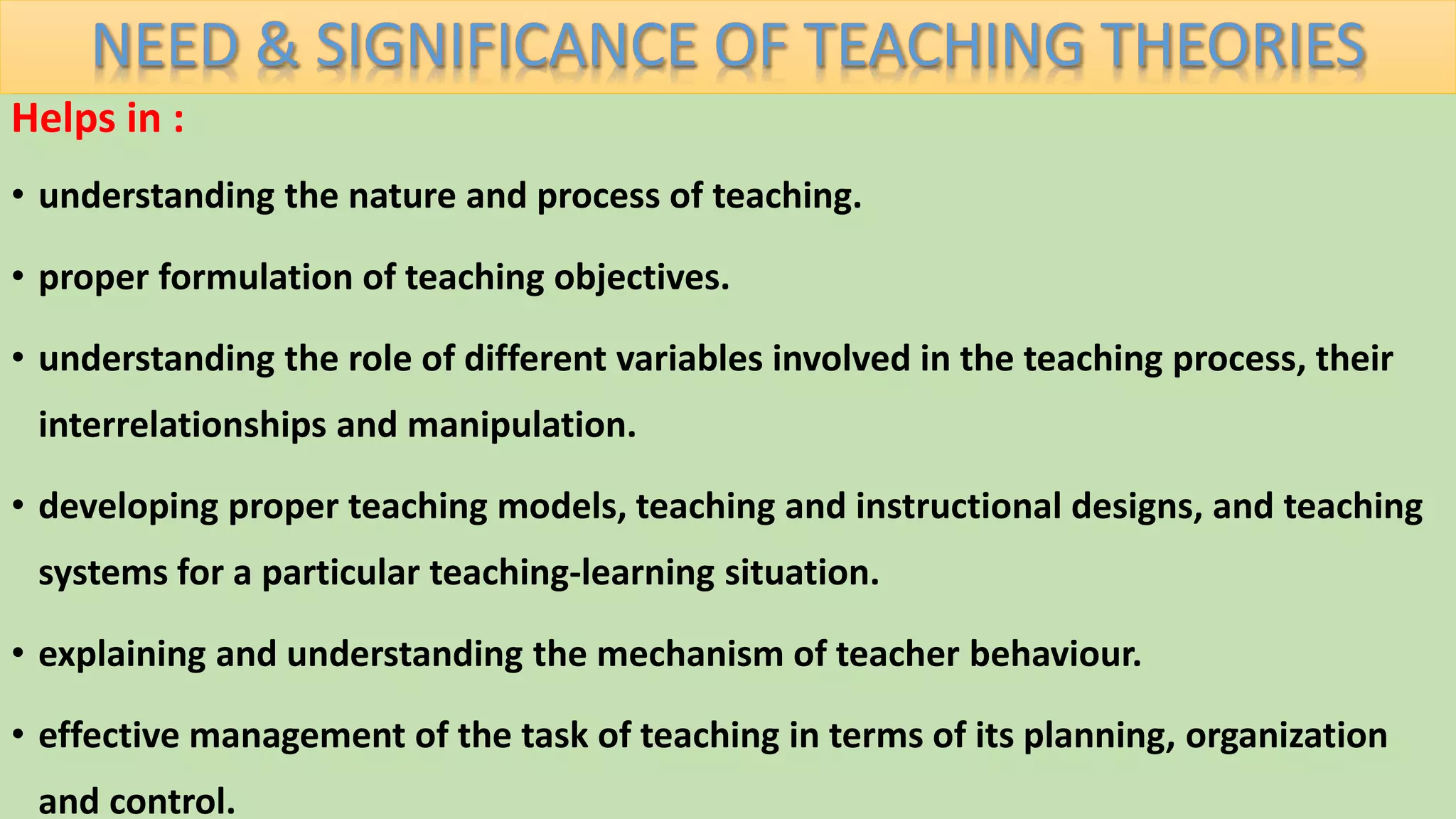 NEED & SIGNIFICANCE OF TEACHING THEORIES

Helps in :

• understanding the nature and process of teaching.

• proper formulation of teaching objectives.

• understanding the role of different variables involved in the teaching process, their interrelationships and manipulation.

• developing proper teaching models, teaching and instructional designs, and teaching systems for a particular teaching-learning situation.

• explaining and understanding the mechanism of teacher behaviour.

• effective management of the task of teaching in terms of its planning, organization and control.